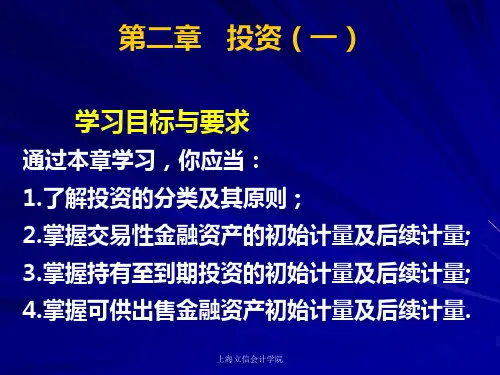 第二章　投资（一）

学习目标与要求

通过本章学习，你应当：

1.了解投资的分类及其原则；

2.掌握交易性金融资产的初始计量及后续计量;

3.掌握持有至到期投资的初始计量及后续计量;

4.掌握可供出售金融资产初始计量及后续计量.

上海立信会计学院